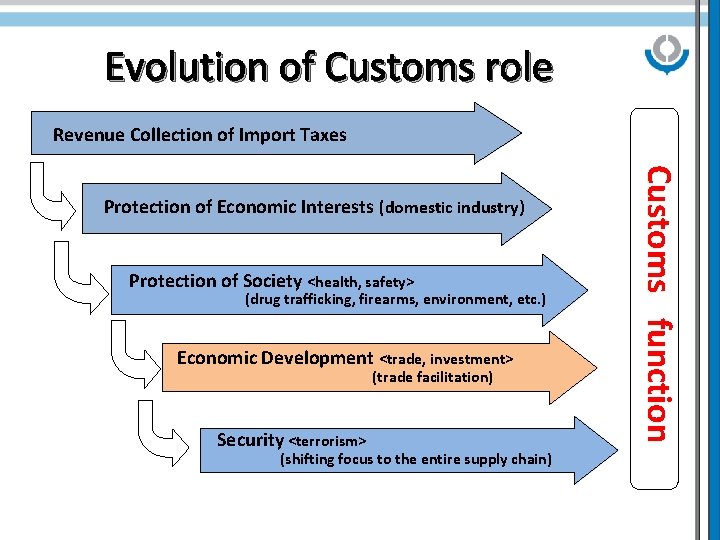 Evolution of Customs role

Revenue Collection of Import Taxes

Protection of Economic Interests (domestic industry)

Protection of Society <health, safety>
(drug trafficking, firearms, environment, etc.)

Economic Development <trade, investment>
(trade facilitation)

Security <terrorism>
(shifting focus to the entire supply chain)

Customs function